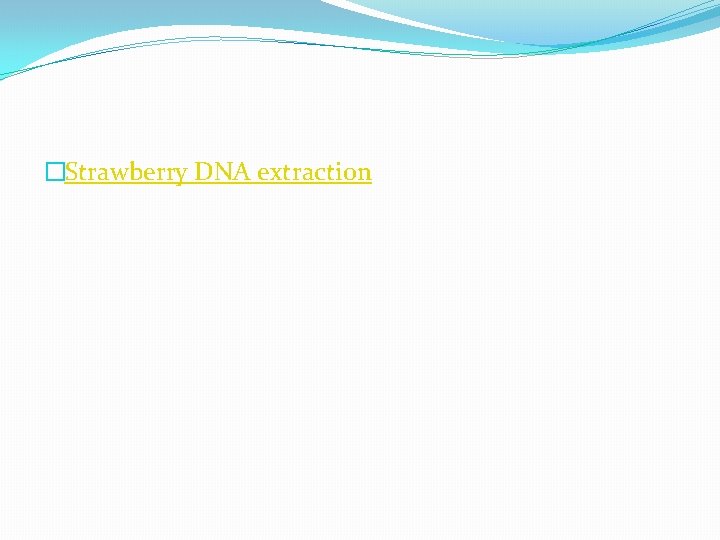 Strawberry DNA extraction